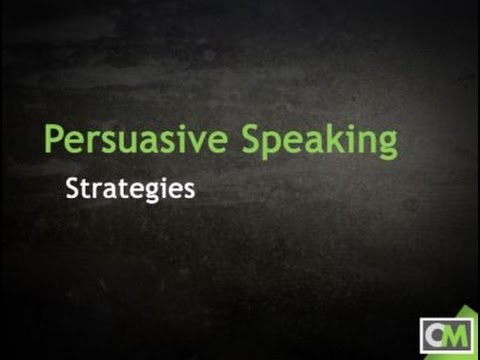 Persuasive Speaking

Strategies

OM